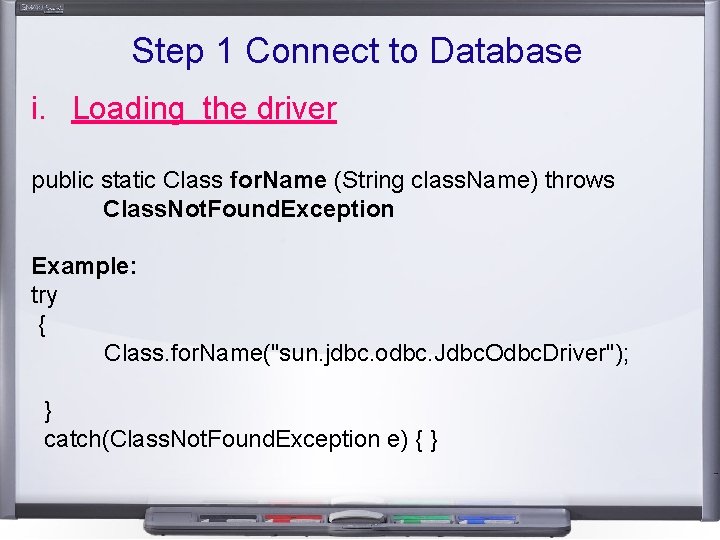 Step 1 Connect to Database

i. Loading the driver

public static Class forName (String className) throws
ClassNotFoundException

Example:
try
{
Class.forName("sun.jdbc.odbc.JdbcOdbcDriver");

}
catch(ClassNotFoundException e) { }